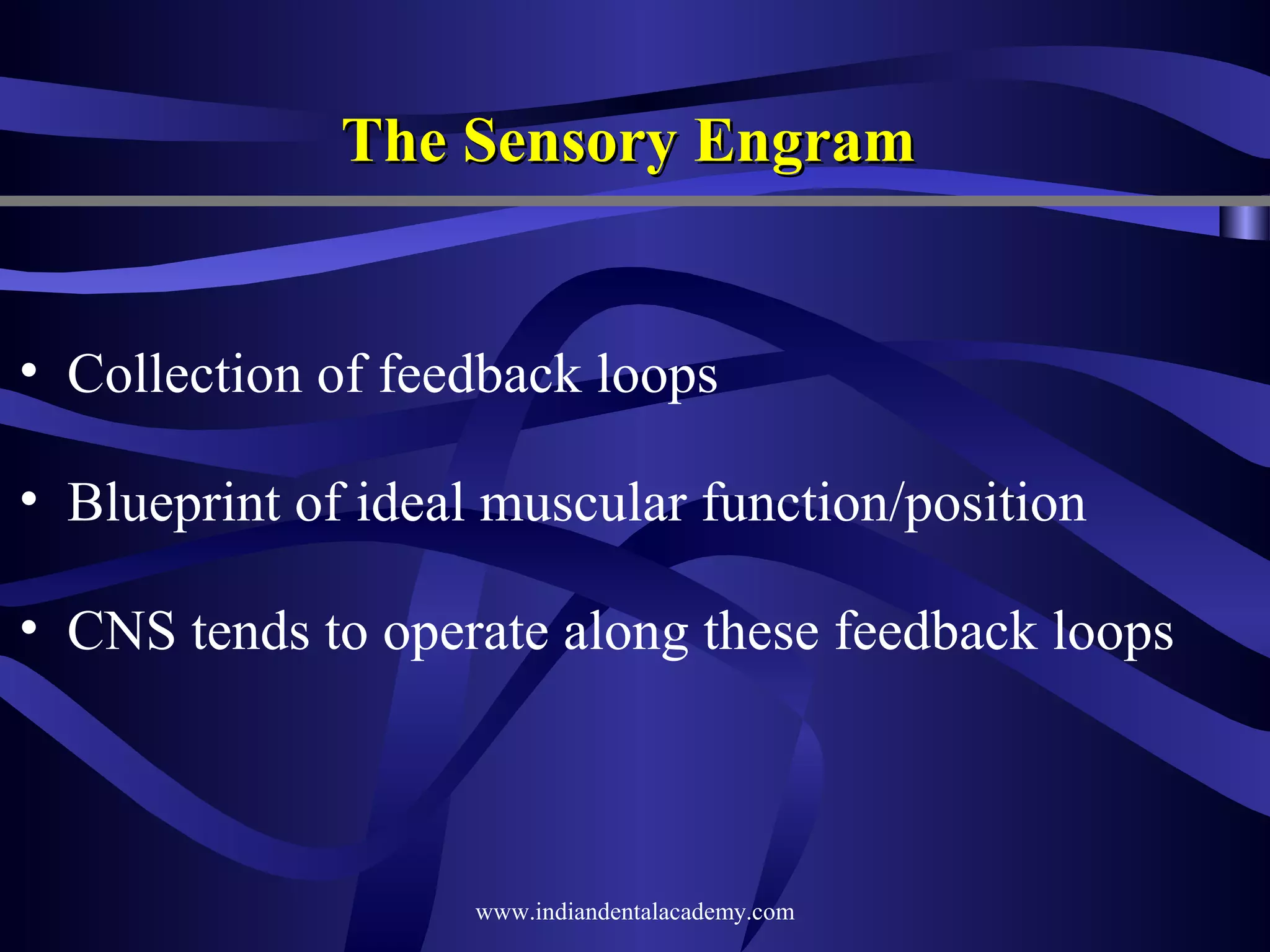 The Sensory Engram

• Collection of feedback loops

• Blueprint of ideal muscular function/position

• CNS tends to operate along these feedback loops

www.indiandentalacademy.com